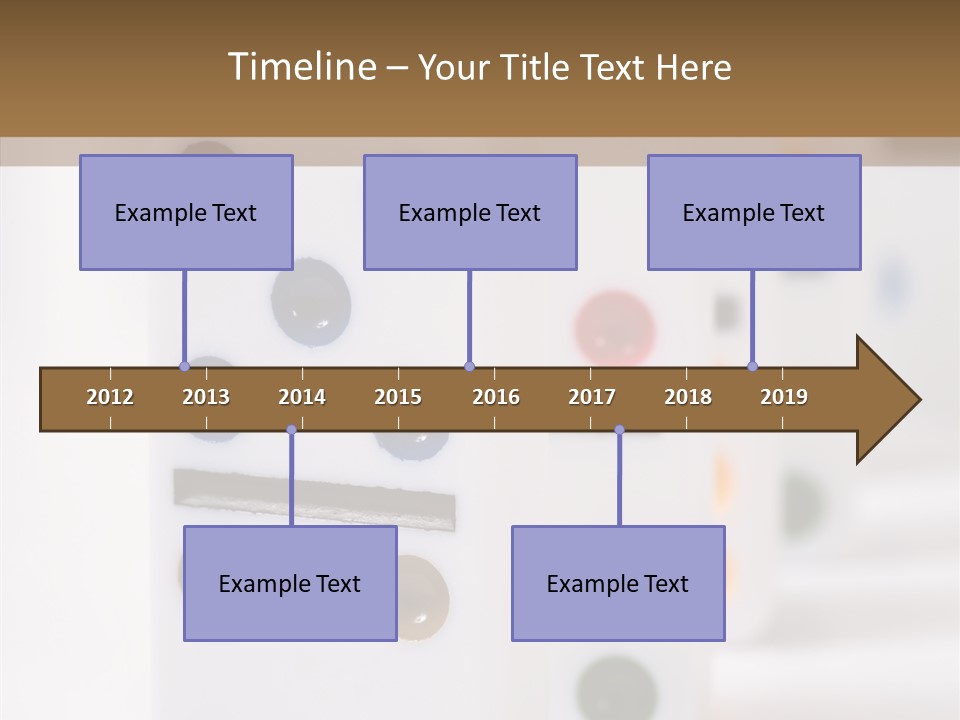 Timeline – Your Title Text Here

Example Text

Example Text

Example Text

2012 2013 2014 2015 2016 2017 2018 2019

Example Text

Example Text